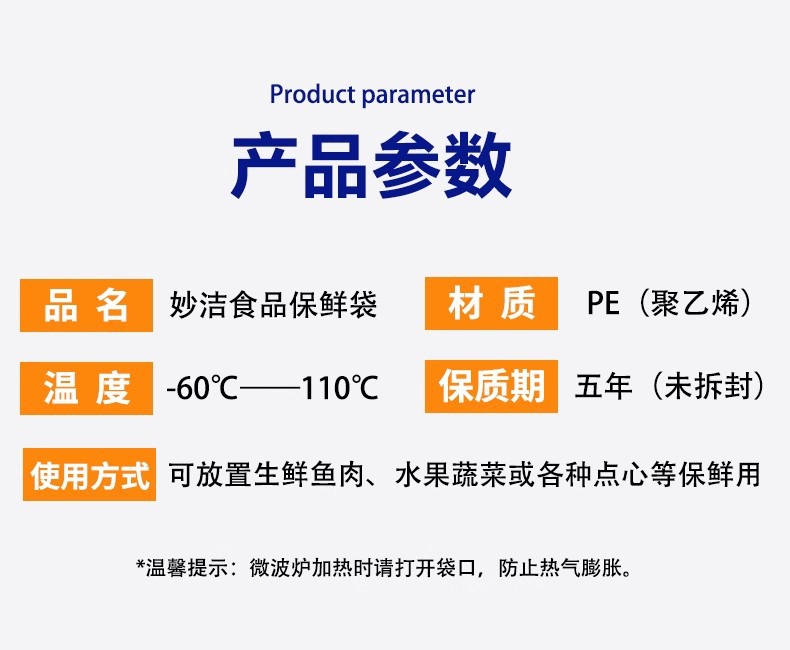 Product parameter

产品参数

品 名 妙洁食品保鲜袋

材 质 PE（聚乙烯）

温 度 -60℃——110℃

保质期 五年（未拆封）

使用方式 可放置生鲜鱼肉、水果蔬菜或各种点心等保鲜用

*温馨提示：微波炉加热时请打开袋口，防止热气膨胀。